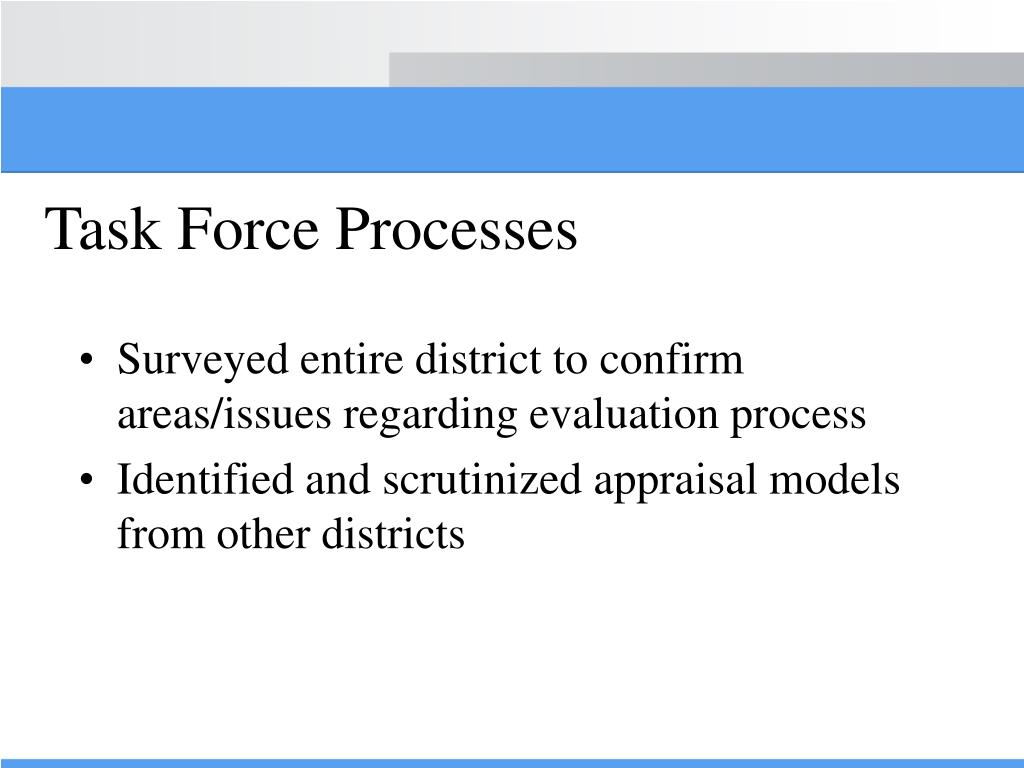 Task Force Processes

• Surveyed entire district to confirm areas/issues regarding evaluation process
• Identified and scrutinized appraisal models from other districts